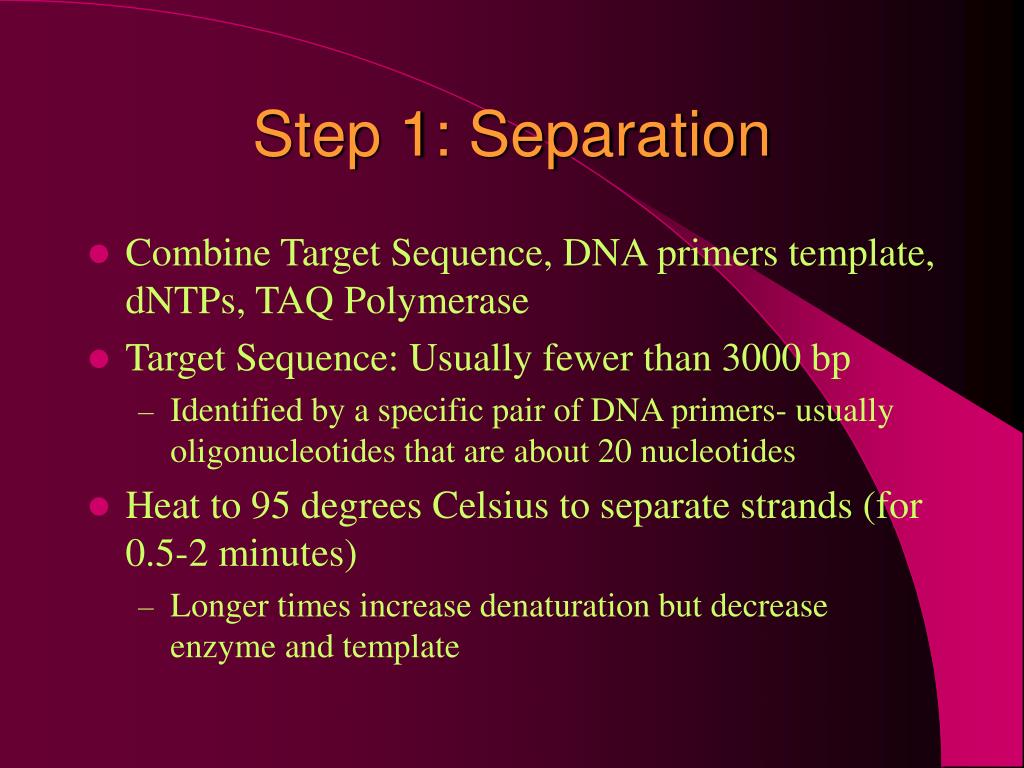 Step 1: Separation

- Combine Target Sequence, DNA primers template, dNTPs, TAQ Polymerase
- Target Sequence: Usually fewer than 3000 bp
  – Identified by a specific pair of DNA primers- usually oligonucleotides that are about 20 nucleotides
- Heat to 95 degrees Celsius to separate strands (for 0.5-2 minutes)
  – Longer times increase denaturation but decrease enzyme and template